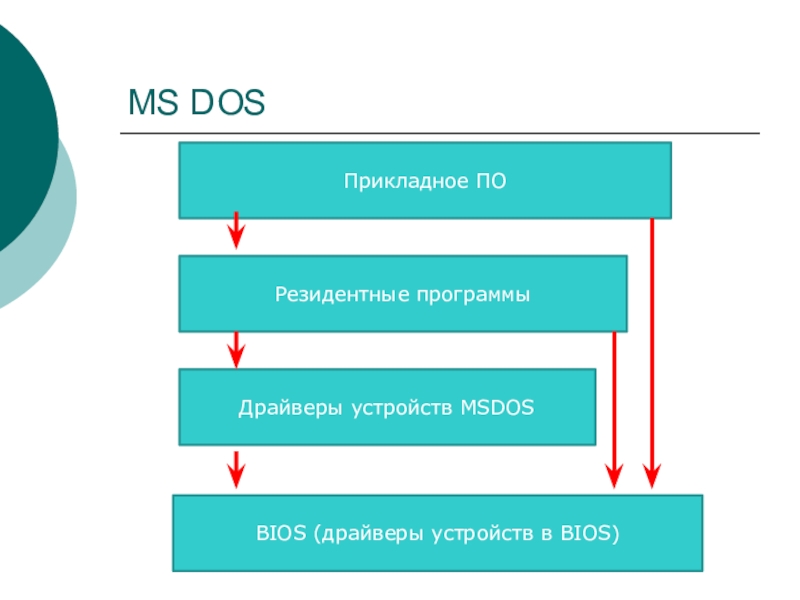 MS DOS

Прикладное ПО

Резидентные программы

Драйверы устройств MSDOS

BIOS (драйверы устройств в BIOS)